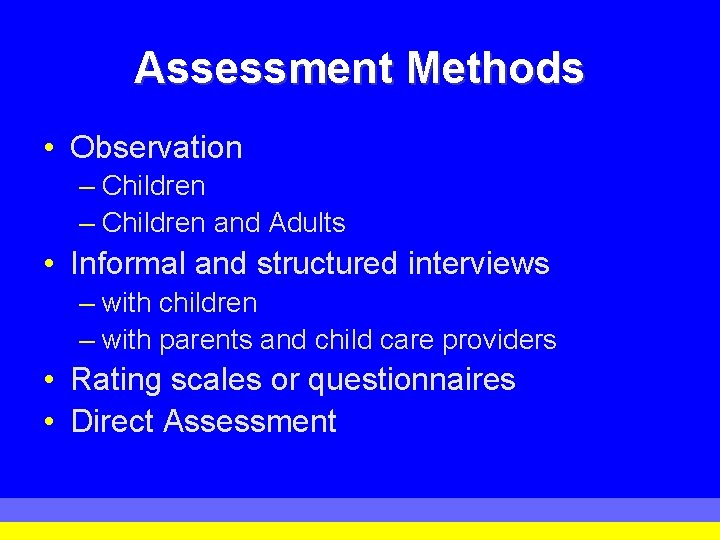 Assessment Methods

• Observation
– Children
– Children and Adults
• Informal and structured interviews
– with children
– with parents and child care providers
• Rating scales or questionnaires
• Direct Assessment